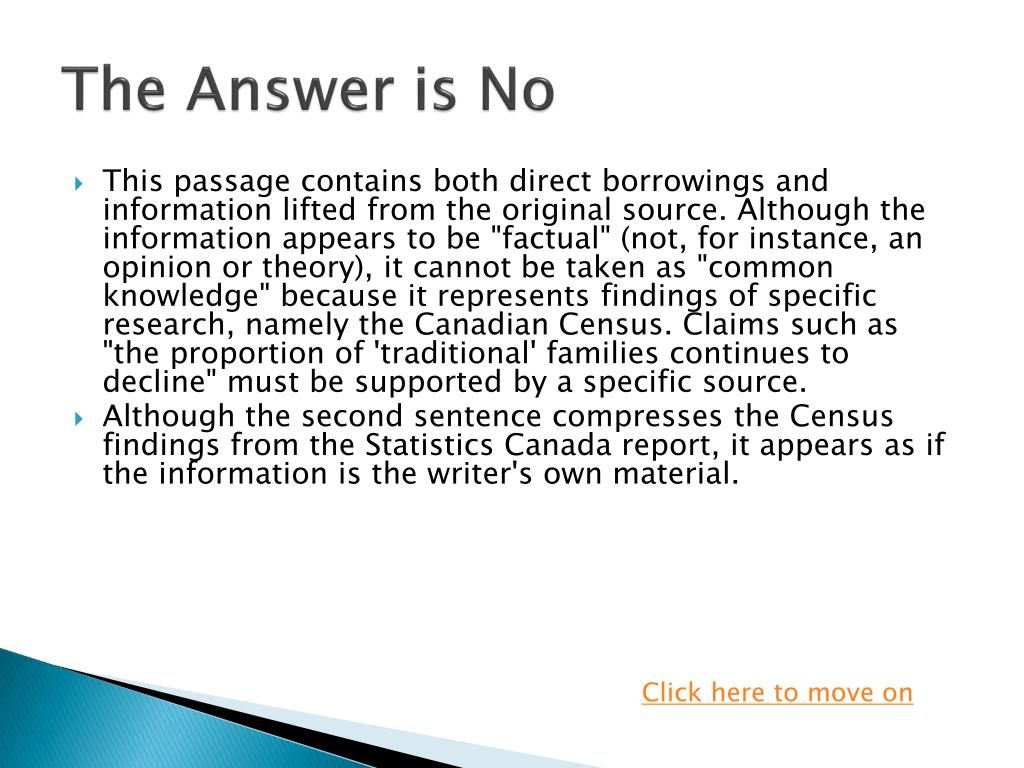 The Answer is No

This passage contains both direct borrowings and information lifted from the original source. Although the information appears to be "factual" (not, for instance, an opinion or theory), it cannot be taken as "common knowledge" because it represents findings of specific research, namely the Canadian Census. Claims such as "the proportion of 'traditional' families continues to decline" must be supported by a specific source.

Although the second sentence compresses the Census findings from the Statistics Canada report, it appears as if the information is the writer's own material.

Click here to move on